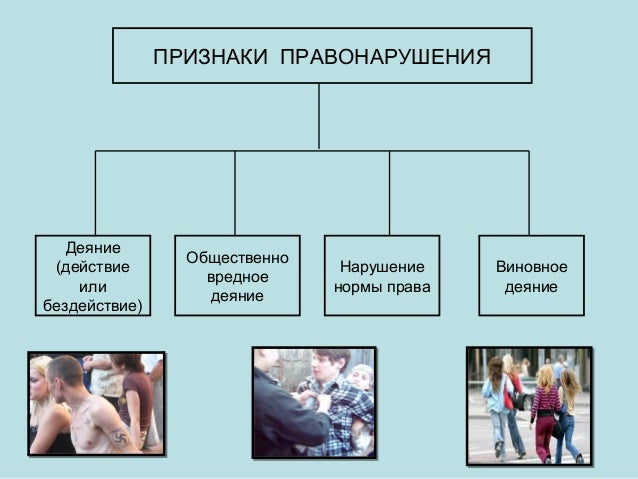 ПРИЗНАКИ ПРАВОНАРУШЕНИЯ

Деяние (действие или бездействие)

Общественно вредное деяние

Нарушение нормы права

Виновное деяние